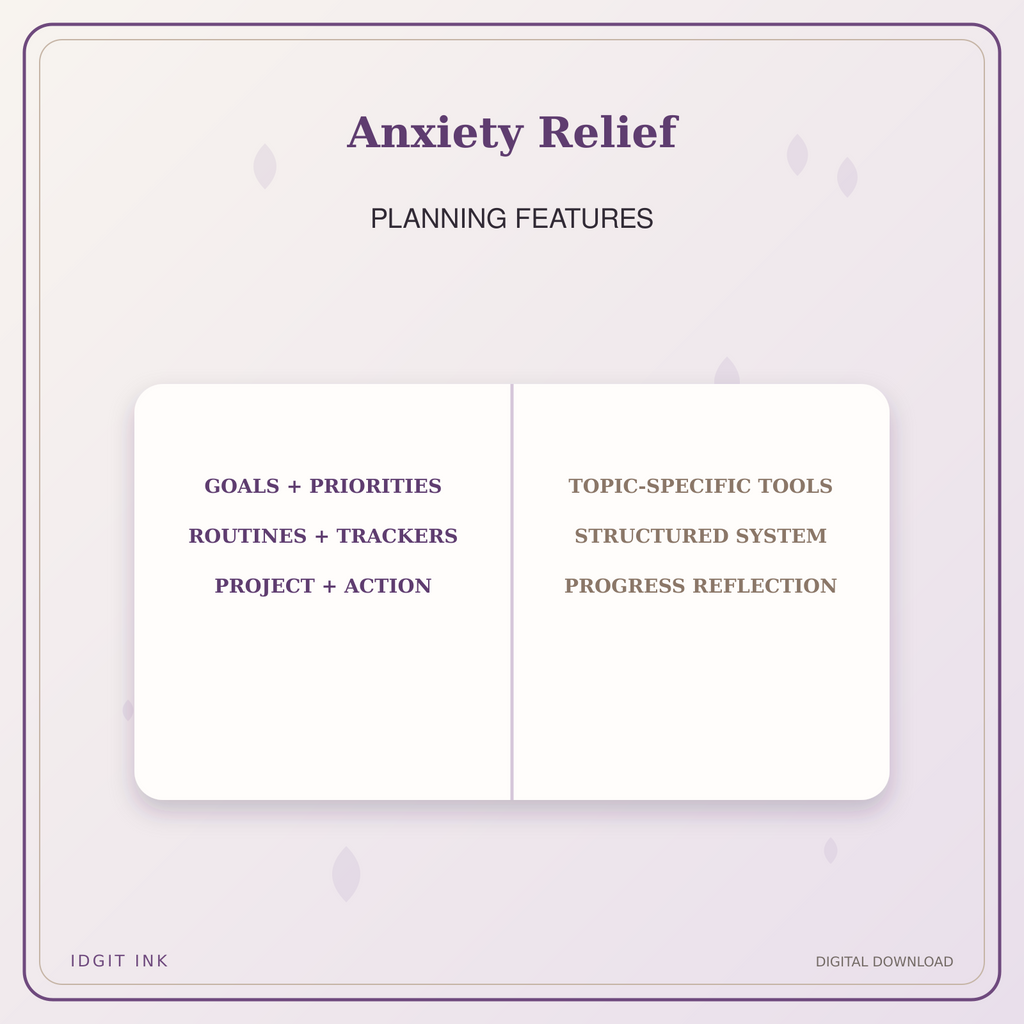 Anxiety Relief

PLANNING FEATURES

GOALS + PRIORITIES

ROUTINES + TRACKERS

PROJECT + ACTION

TOPIC-SPECIFIC TOOLS

STRUCTURED SYSTEM

PROGRESS REFLECTION

IDGIT INK

DIGITAL DOWNLOAD